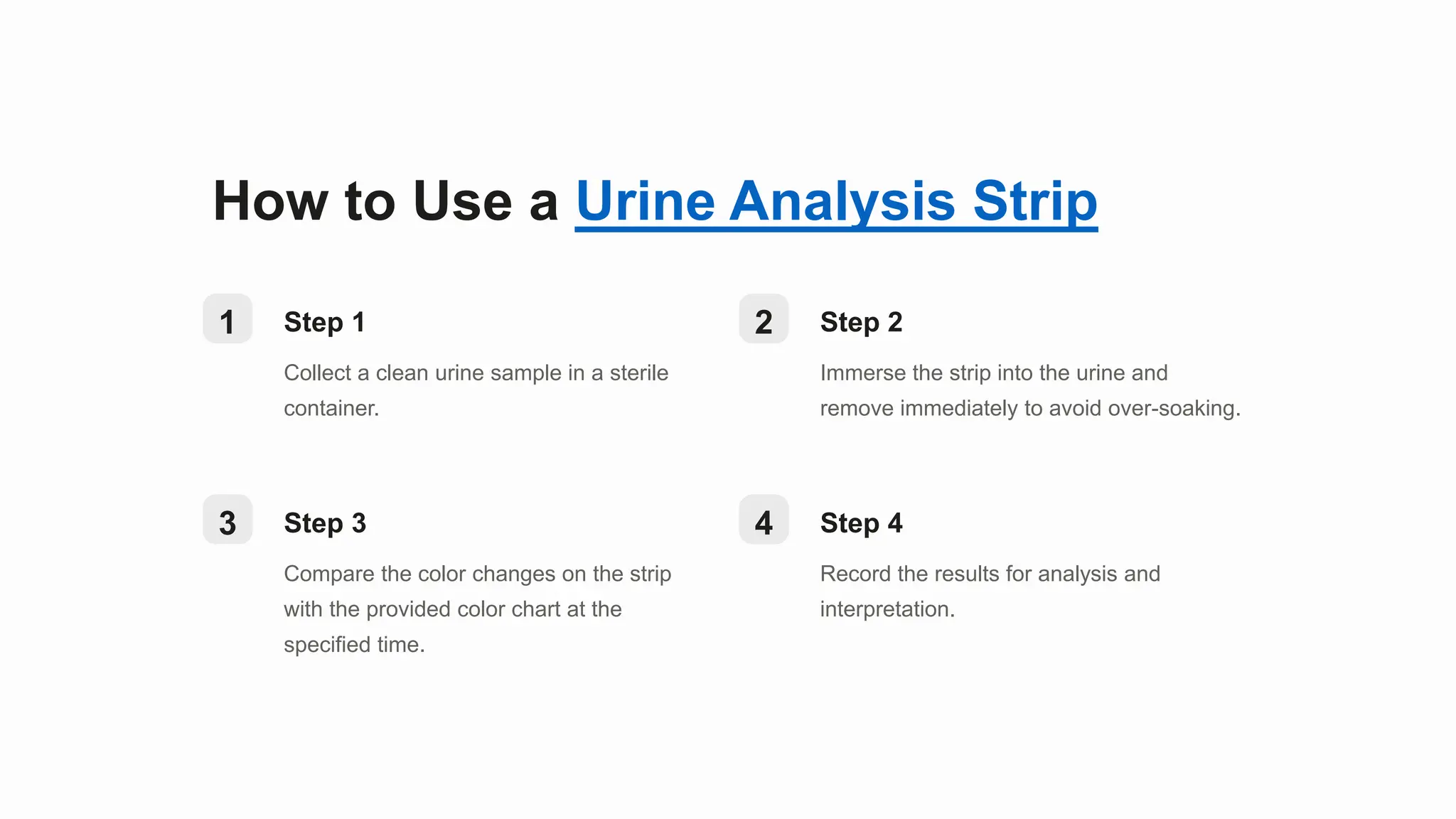 How to Use a Urine Analysis Strip

1

Step 1

Collect a clean urine sample in a sterile container.

2

Step 2

Immerse the strip into the urine and remove immediately to avoid over-soaking.

3

Step 3

Compare the color changes on the strip with the provided color chart at the specified time.

4

Step 4

Record the results for analysis and interpretation.